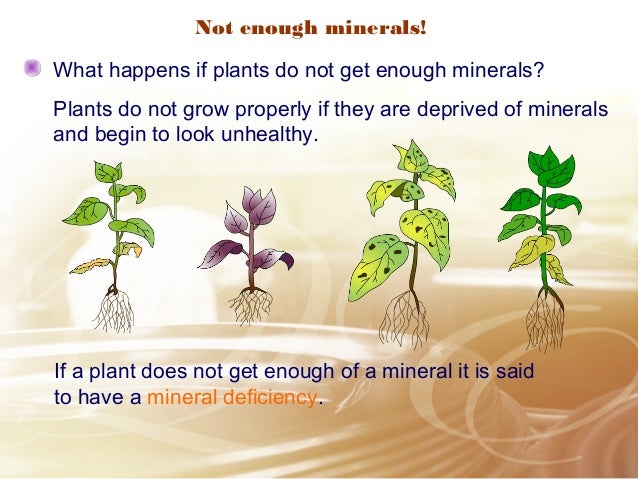 Not enough minerals!

What happens if plants do not get enough minerals?

Plants do not grow properly if they are deprived of minerals and begin to look unhealthy.

If a plant does not get enough of a mineral it is said to have a mineral deficiency.